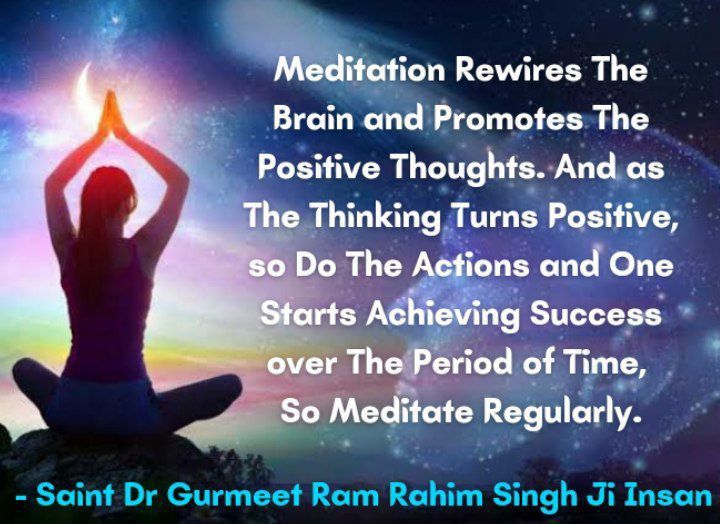 Meditation Rewires The Brain and Promotes The Positive Thoughts. And as The Thinking Turns Positive, so Do The Actions and One Starts Achieving Success over The Period of Time, So Meditate Regularly.

- Saint Dr Gurmeet Ram Rahim Singh Ji Insan